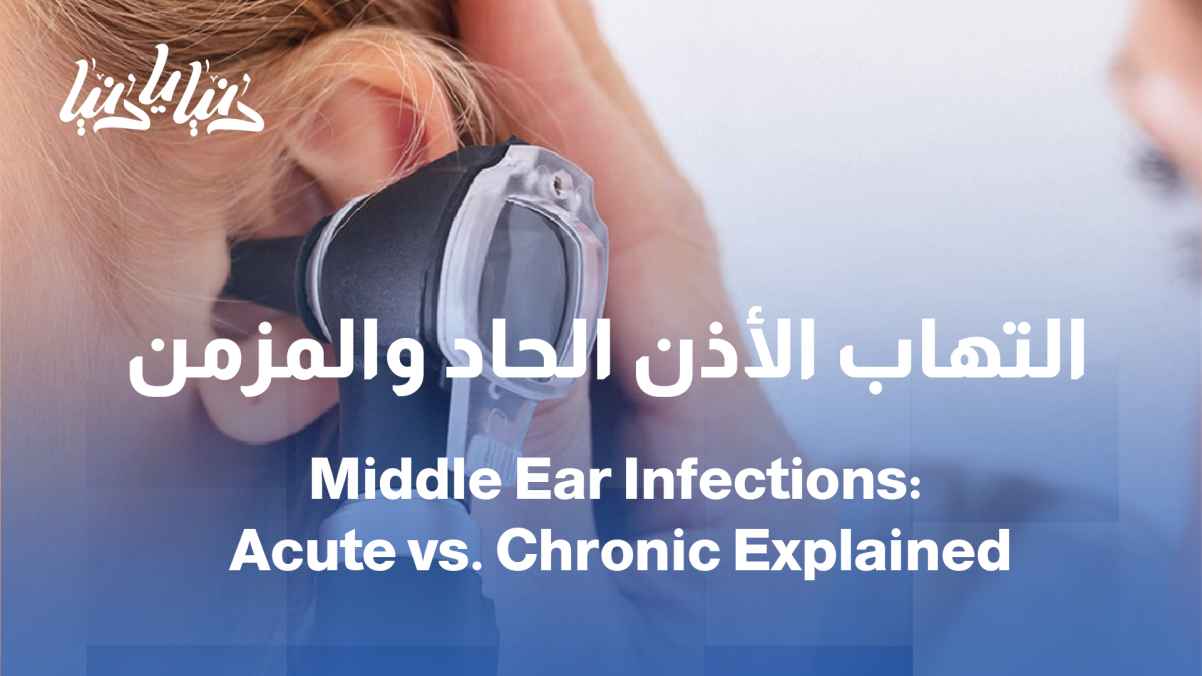 دنيا يا دنيا

التهاب الأذن الحاد والمزمن

Middle Ear Infections: Acute vs. Chronic Explained